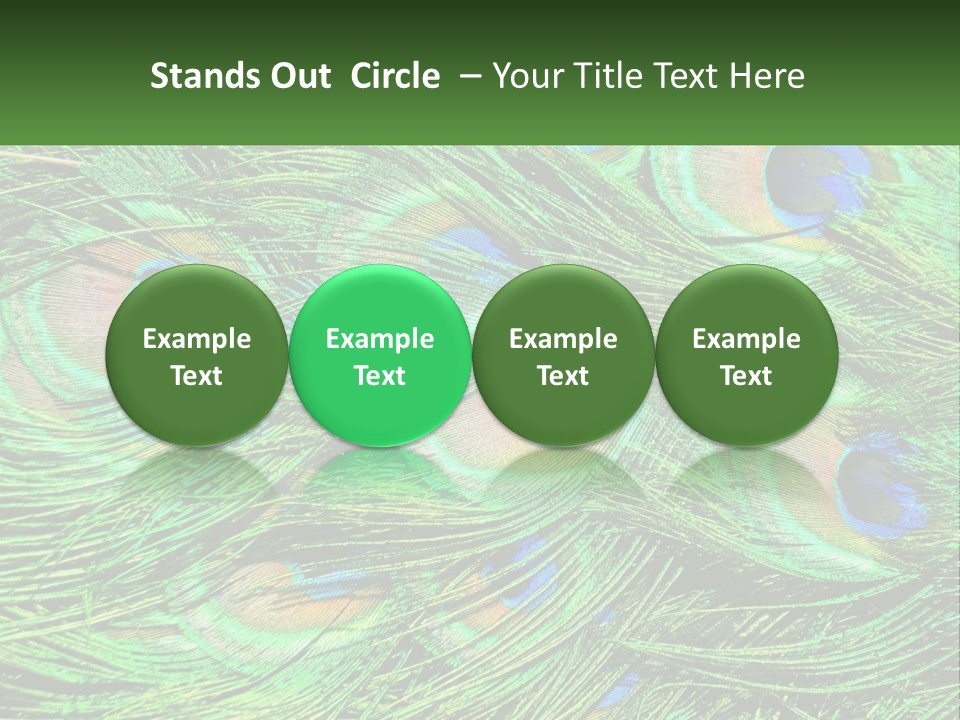 Stands Out  Circle  – Your Title Text Here

Example Text

Example Text

Example Text

Example Text